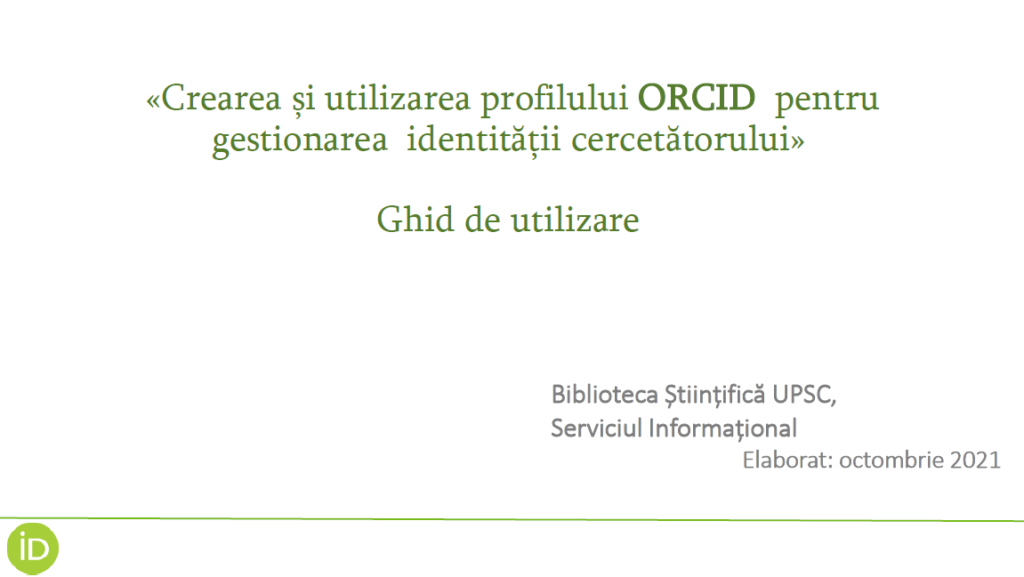 «Crearea și utilizarea profilului ORCID pentru gestionarea identității cercetătorului»

Ghid de utilizare

Biblioteca Științifică UPSC,
Serviciul Informațional

Elaborat: octombrie 2021

iD